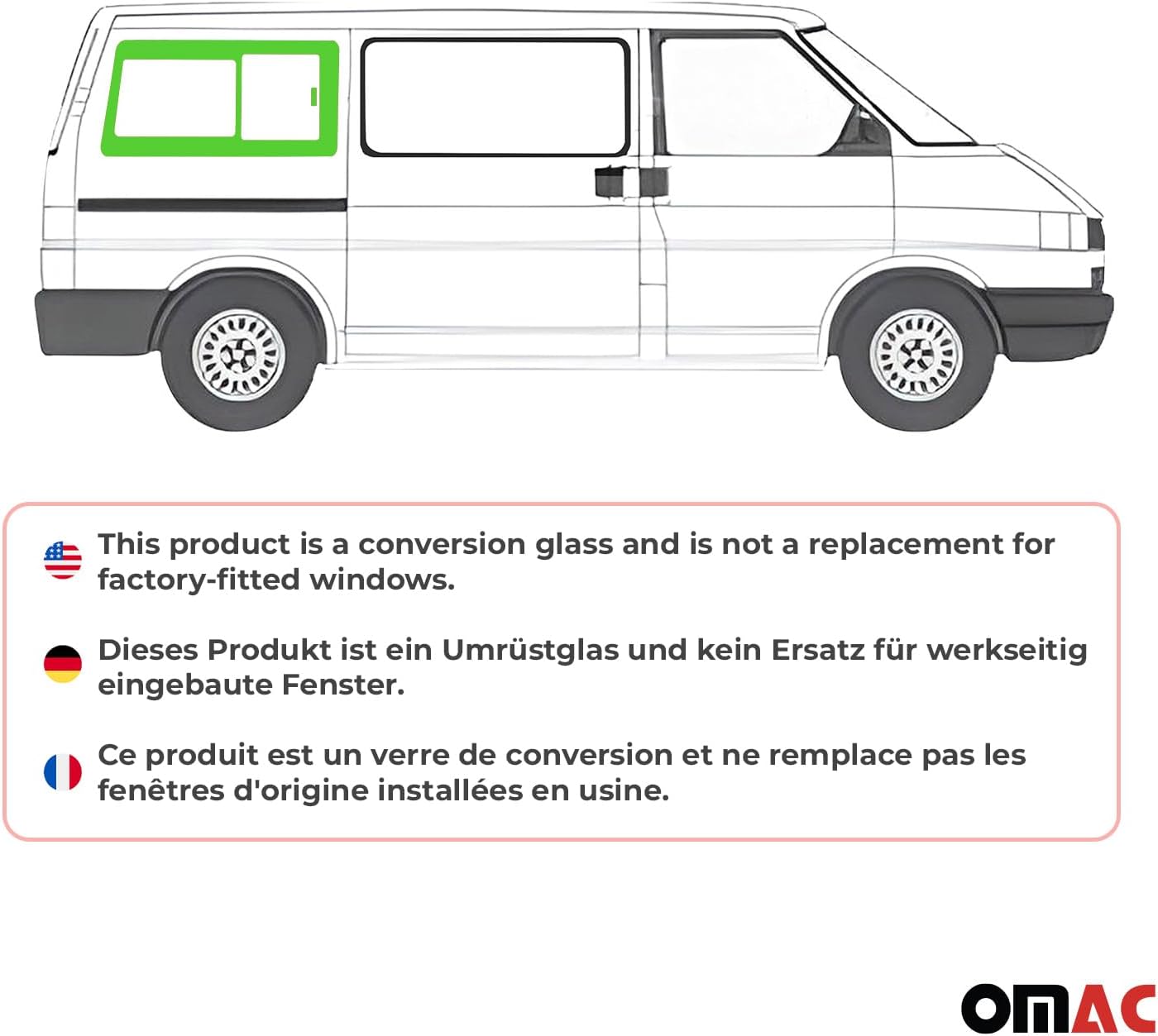 This product is a conversion glass and is not a replacement for factory-fitted windows.

Dieses Produkt ist ein Umrüstglas und kein Ersatz für werkseitig eingebaute Fenster.

Ce produit est un verre de conversion et ne remplace pas les fenêtres d'origine installées en usine.

OMAC